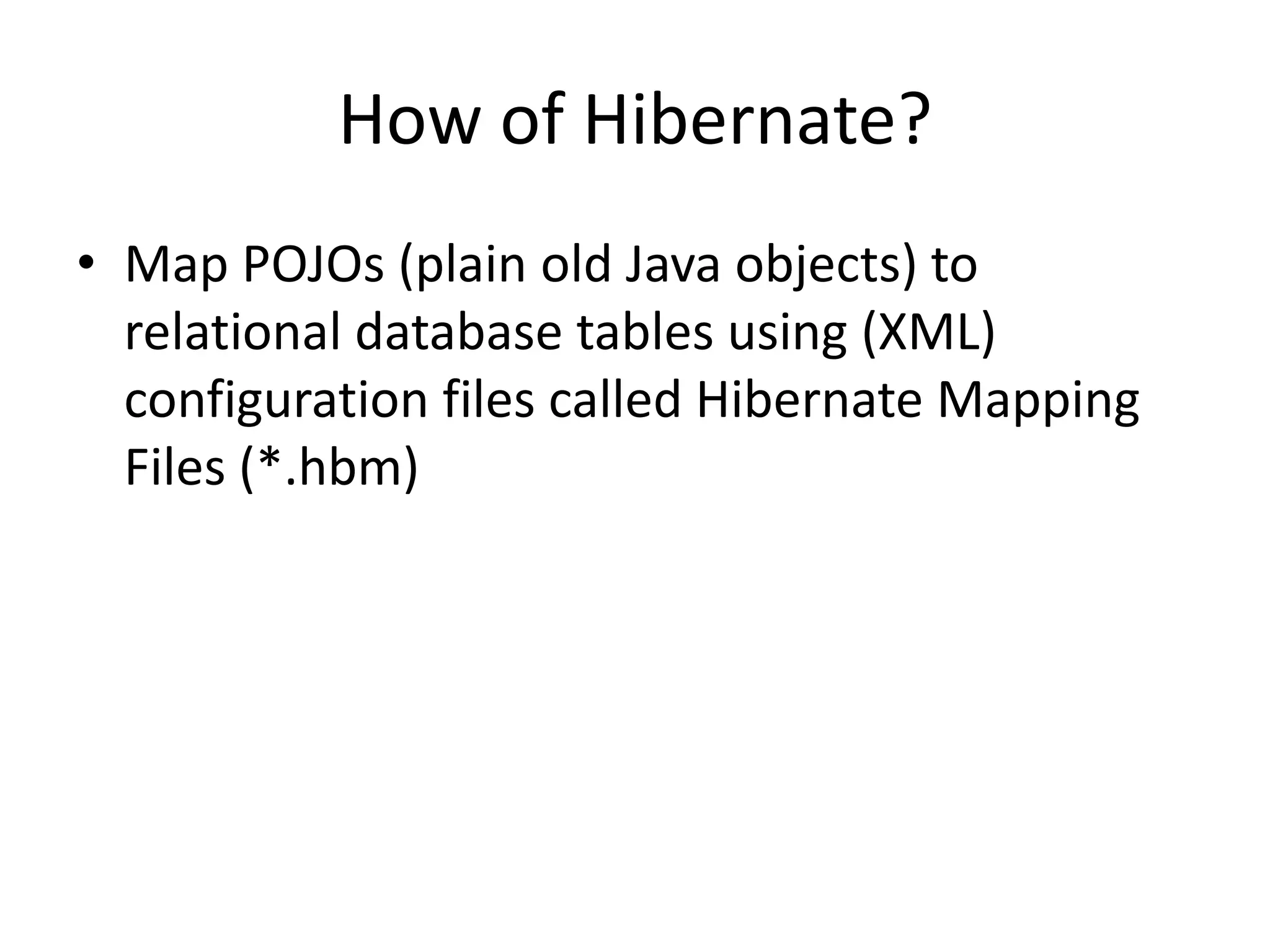 How of Hibernate?

• Map POJOs (plain old Java objects) to relational database tables using (XML) configuration files called Hibernate Mapping Files (*.hbm)